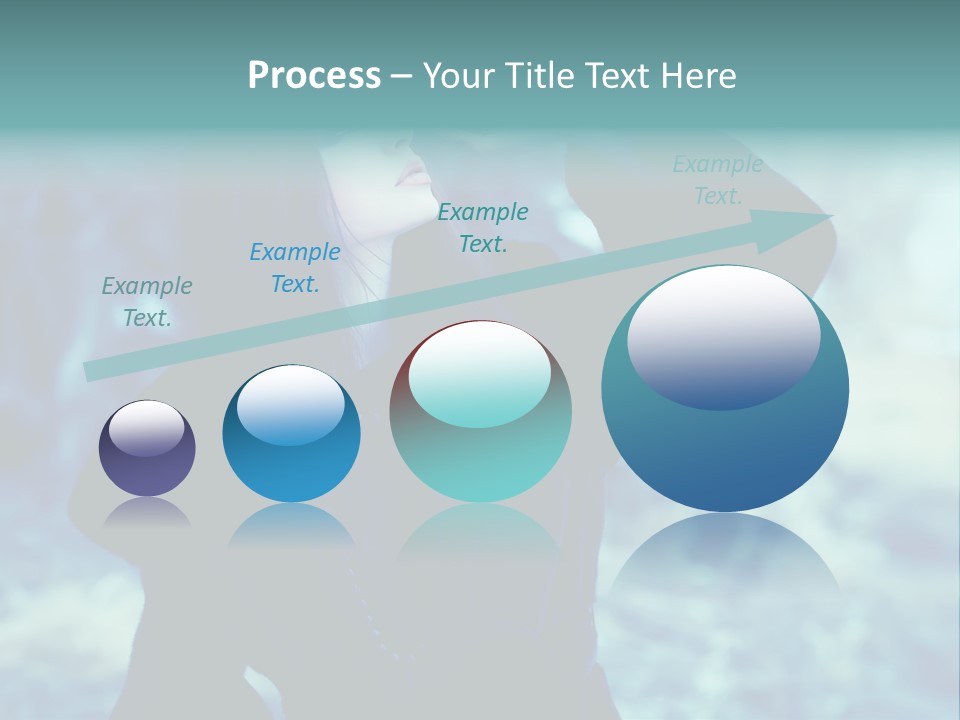 Process – Your Title Text Here

Example Text.

Example Text.

Example Text.

Example Text.